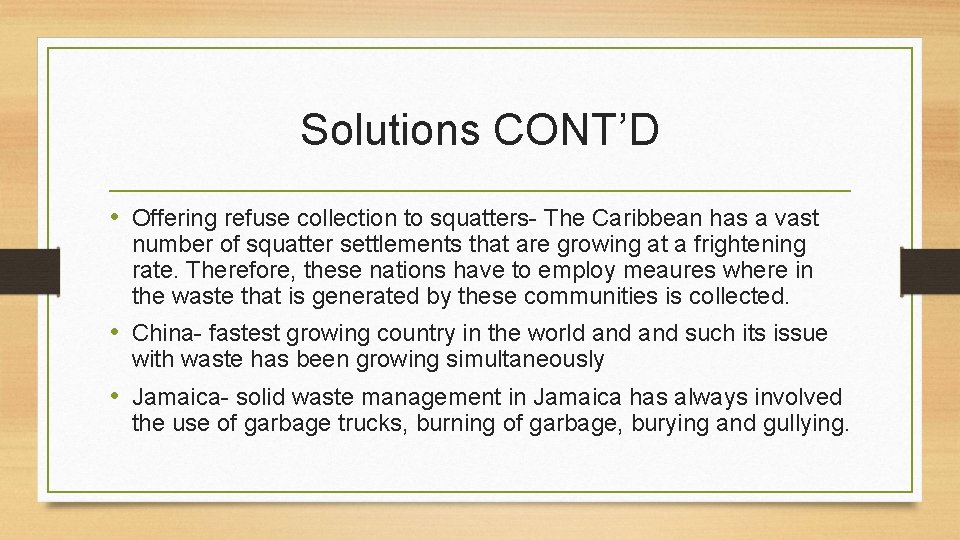 Solutions CONT’D

• Offering refuse collection to squatters- The Caribbean has a vast number of squatter settlements that are growing at a frightening rate. Therefore, these nations have to employ meaures where in the waste that is generated by these communities is collected.

• China- fastest growing country in the world and and such its issue with waste has been growing simultaneously

• Jamaica- solid waste management in Jamaica has always involved the use of garbage trucks, burning of garbage, burying and gullying.